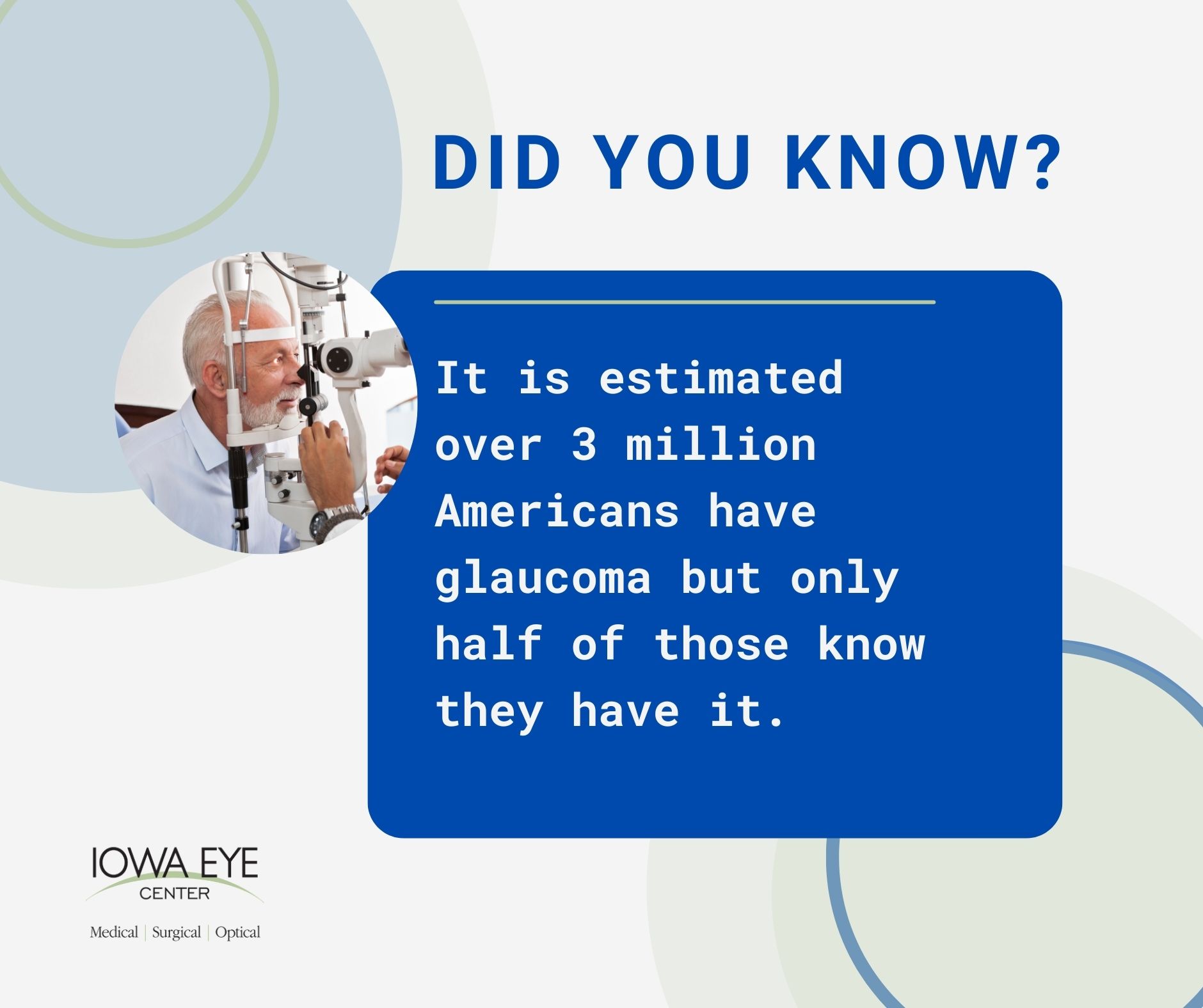 DID YOU KNOW?

It is estimated over 3 million Americans have glaucoma but only half of those know they have it.

IOWA EYE
CENTER

Medical | Surgical | Optical